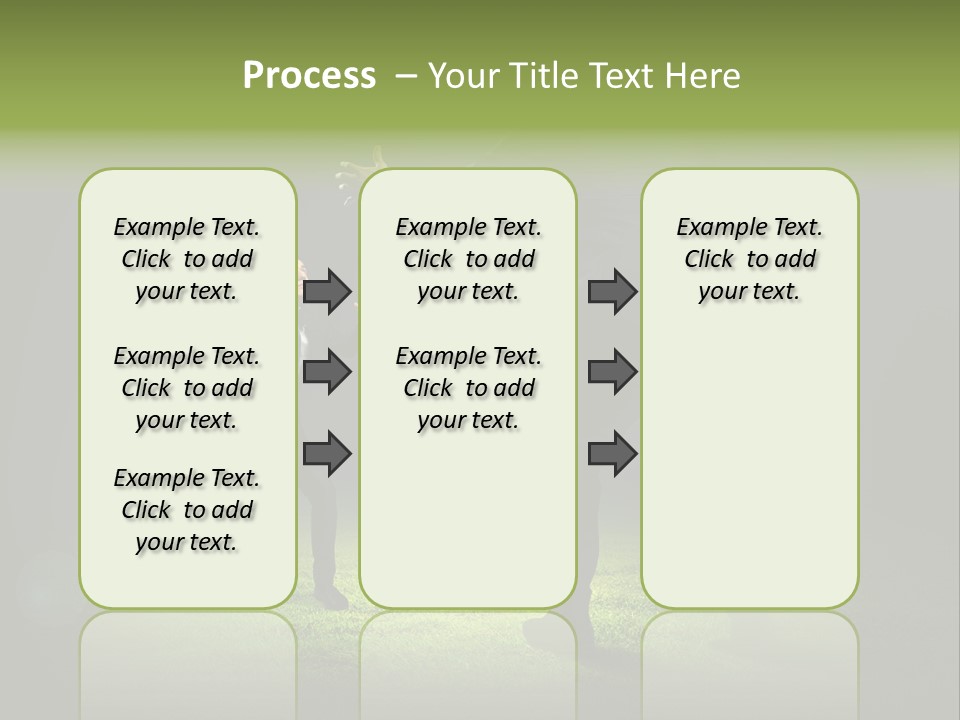 Process – Your Title Text Here

Example Text. Click to add your text.

Example Text. Click to add your text.

Example Text. Click to add your text.

Example Text. Click to add your text.

Example Text. Click to add your text.

Example Text. Click to add your text.